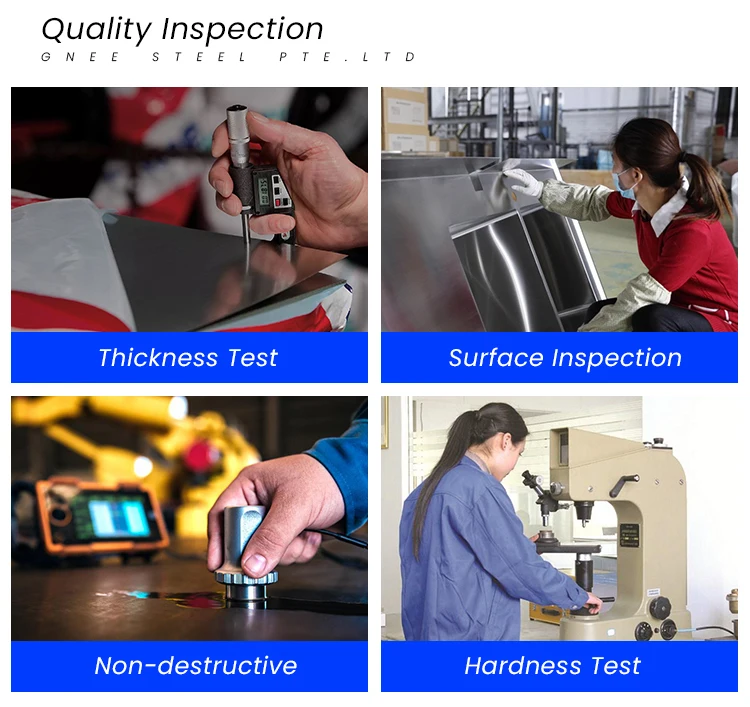 Quality Inspection
GNEE STEEL PTE.LTD

Thickness Test

Surface Inspection

Non-destructive

Hardness Test